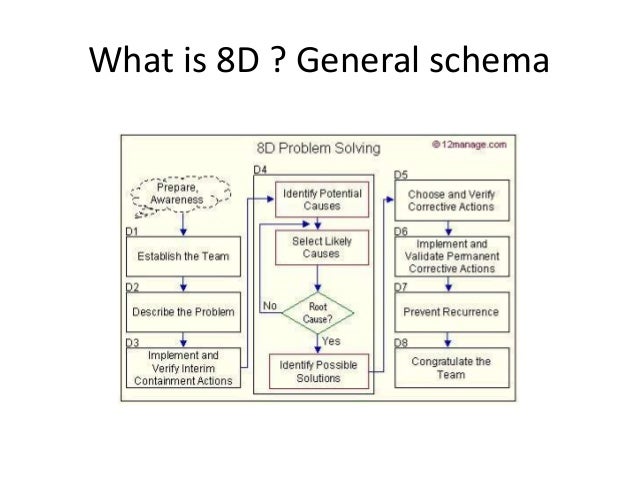 What is 8D ? General schema

8D Problem Solving

© 12manage.com

Prepare, Awareness

D1
Establish the Team

D2
Describe the Problem

D3
Implement and Verify Interim Containment Actions

D4
Identify Potential Causes

Select Likely Causes

No

Root Cause?

Yes

Identify Possible Solutions

D5
Choose and Verify Corrective Actions

D6
Implement and Validate Permanent Corrective Actions

D7
Prevent Recurrence

D8
Congratulate the Team